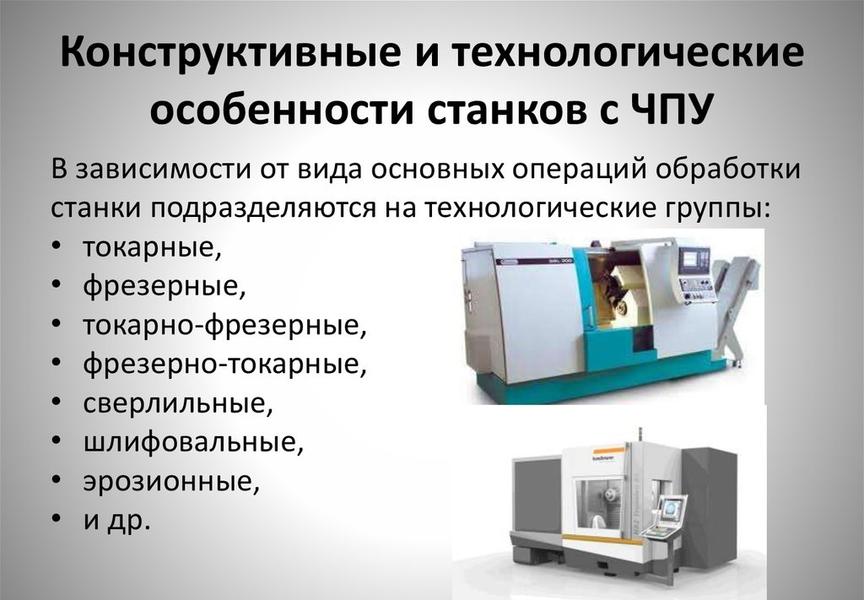 Конструктивные и технологические особенности станков с ЧПУ

В зависимости от вида основных операций обработки станки подразделяются на технологические группы:
• токарные,
• фрезерные,
• токарно-фрезерные,
• фрезерно-токарные,
• сверлильные,
• шлифовальные,
• эрозионные,
• и др.